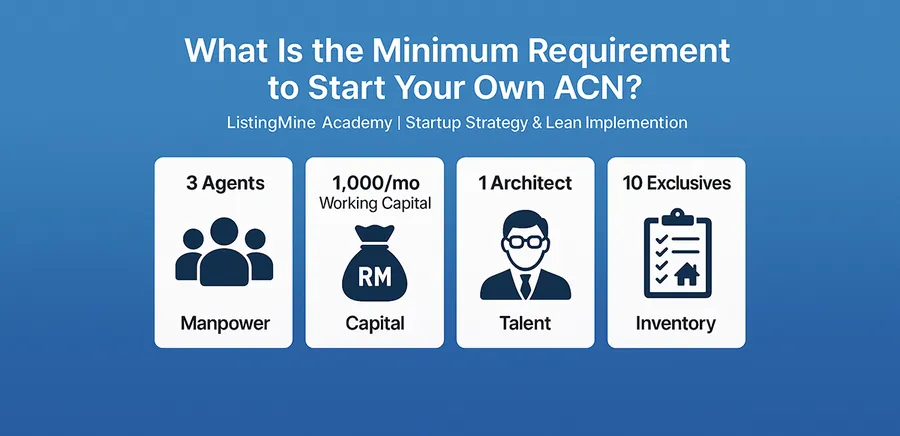 What Is the Minimum Requirement to Start Your Own ACN?

ListingMine Academy | Startup Strategy & Lean Implemention

3 Agents

Manpower

1,000/mo
Working Capital

RM

Capital

1 Architect

Talent

10 Exclusives

Inventory